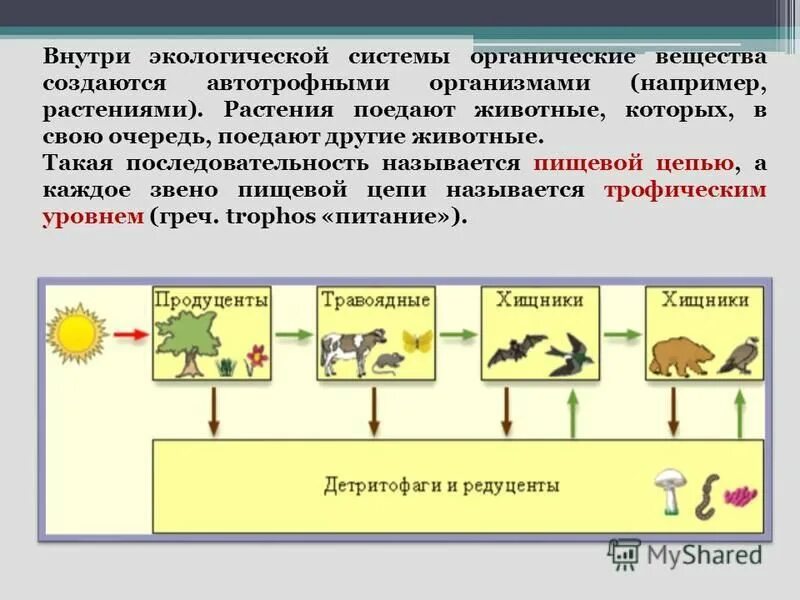 Внутри экологической системы органические вещества создаются автотрофными организмами (например, растениями). Растения поедают животные, которых, в свою очередь, поедают другие животные.
Такая последовательность называется пищевой цепью, а каждое звено пищевой цепи называется трофическим уровнем (греч. trophos «питание»).

Продуценты

Травоядные

Хищники

Хищники

Детритофаги и редуценты

MyShared